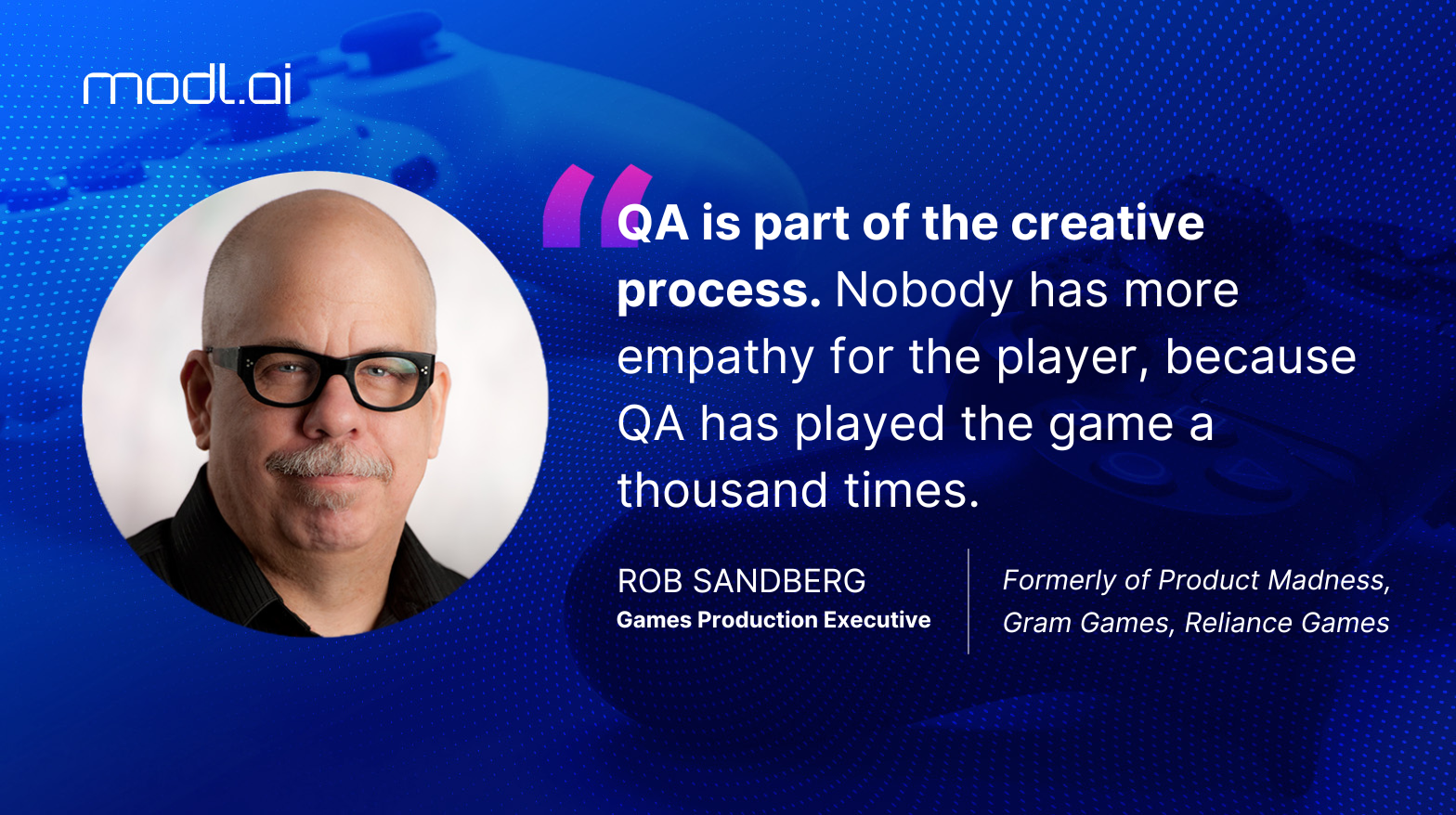 modl.ai

“QA is part of the creative process. Nobody has more empathy for the player, because QA has played the game a thousand times.

ROB SANDBERG
Games Production Executive

Formerly of Product Madness, Gram Games, Reliance Games